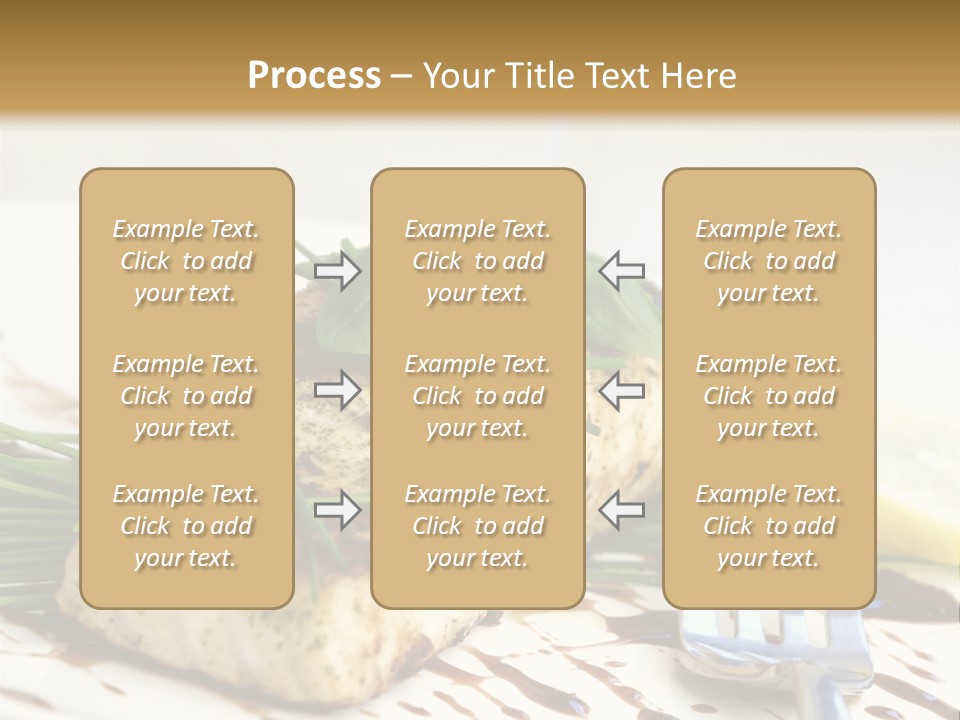 Process – Your Title Text Here

Example Text. Click to add your text.

Example Text. Click to add your text.

Example Text. Click to add your text.

Example Text. Click to add your text.

Example Text. Click to add your text.

Example Text. Click to add your text.

Example Text. Click to add your text.

Example Text. Click to add your text.

Example Text. Click to add your text.